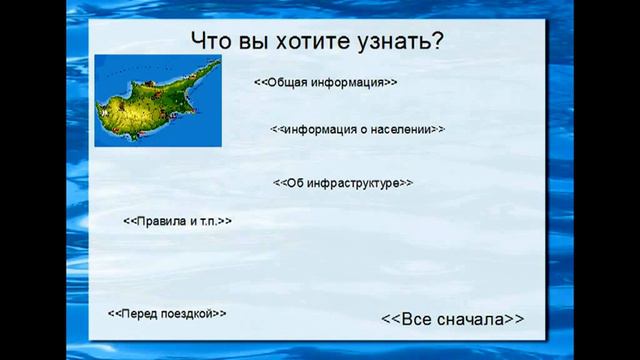 Что вы хотите узнать?

<<Общая информация>>

<<информация о населении>>

<<Об инфраструктуре>>

<<Правила и т.п.>>

<<Перед поездкой>>

<<Все сначала>>